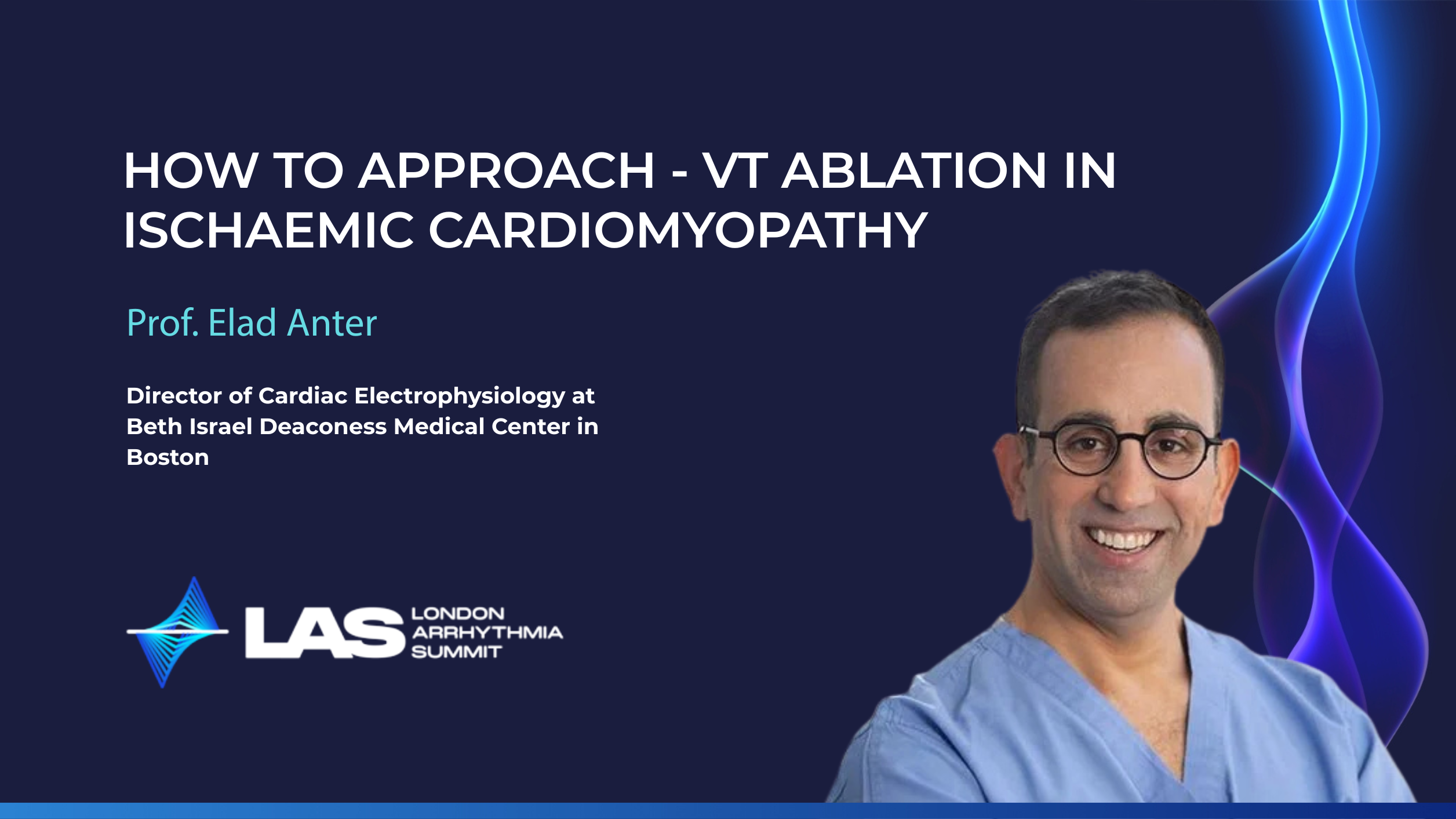 HOW TO APPROACH - VT ABLATION IN ISCHAEMIC CARDIOMYOPATHY

Prof. Elad Anter

Director of Cardiac Electrophysiology at Beth Israel Deaconess Medical Center in Boston

LAS LONDON ARRHYTHMIA SUMMIT